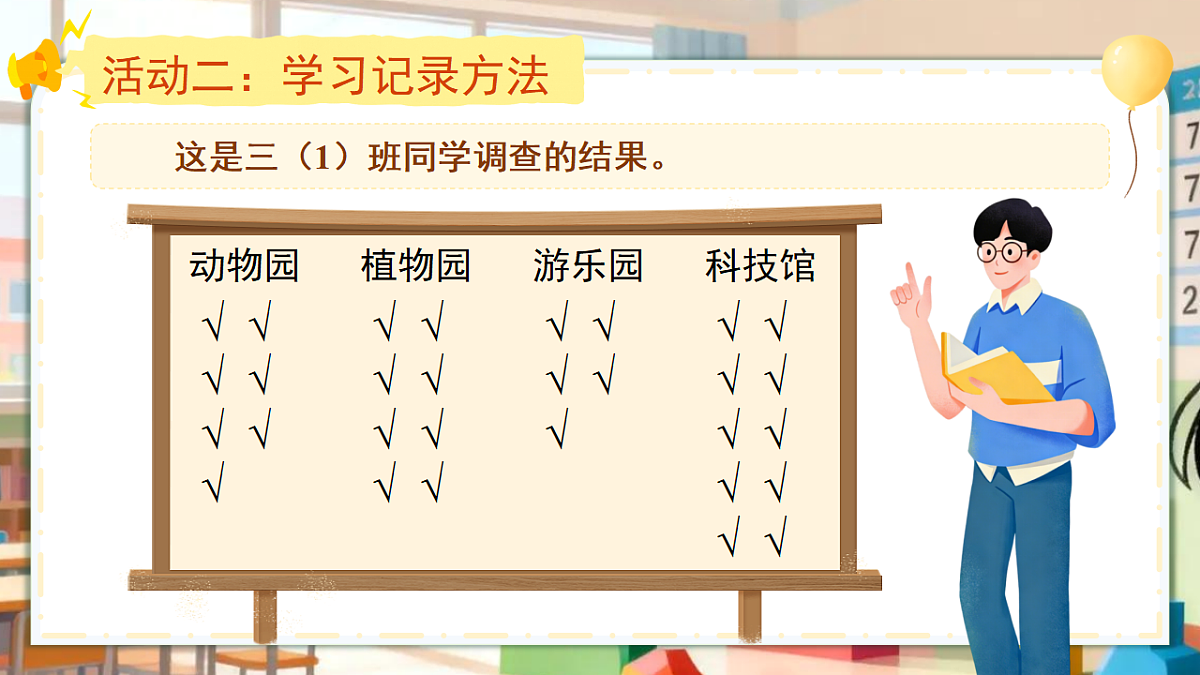 活动二：学习记录方法

这是三（1）班同学调查的结果。

| 动物园 | 植物园 | 游乐园 | 科技馆 |
|---|---|---|---|
| √ √ | √ √ | √ √ | √ √ |
| √ √ | √ √ | √ √ | √ √ |
| √ √ | √ √ | √ | √ √ |
| √ | √ √ | | √ √ |
| | | | √ √ |